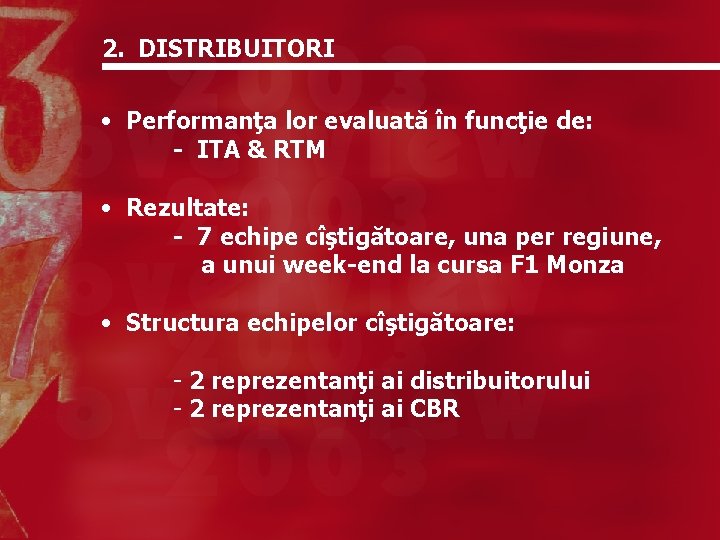 2. DISTRIBUITORI

• Performanţa lor evaluată în funcţie de:
- ITA & RTM

• Rezultate:
- 7 echipe cîştigătoare, una per regiune, a unui week-end la cursa F1 Monza

• Structura echipelor cîştigătoare:

- 2 reprezentanţi ai distribuitorului
- 2 reprezentanţi ai CBR